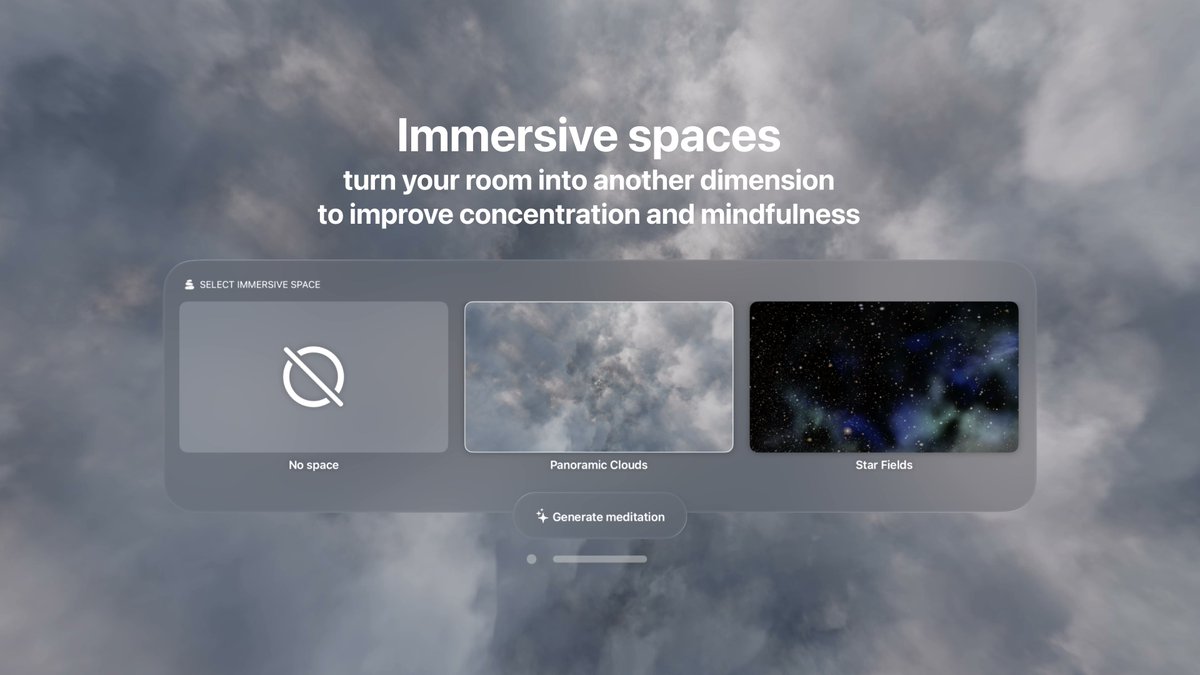 Immersive spaces
turn your room into another dimension to improve concentration and mindfulness

SELECT IMMERSIVE SPACE

No space

Panoramic Clouds

Star Fields

Generate meditation